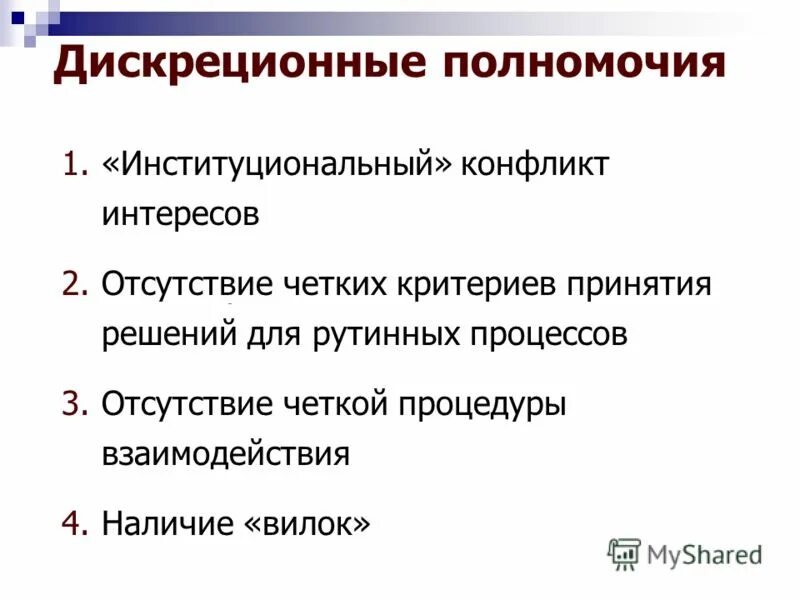 Дискреционные полномочия

1. «Институциональный» конфликт интересов

2. Отсутствие четких критериев принятия решений для рутинных процессов

3. Отсутствие четкой процедуры взаимодействия

4. Наличие «вилок»

MyShared